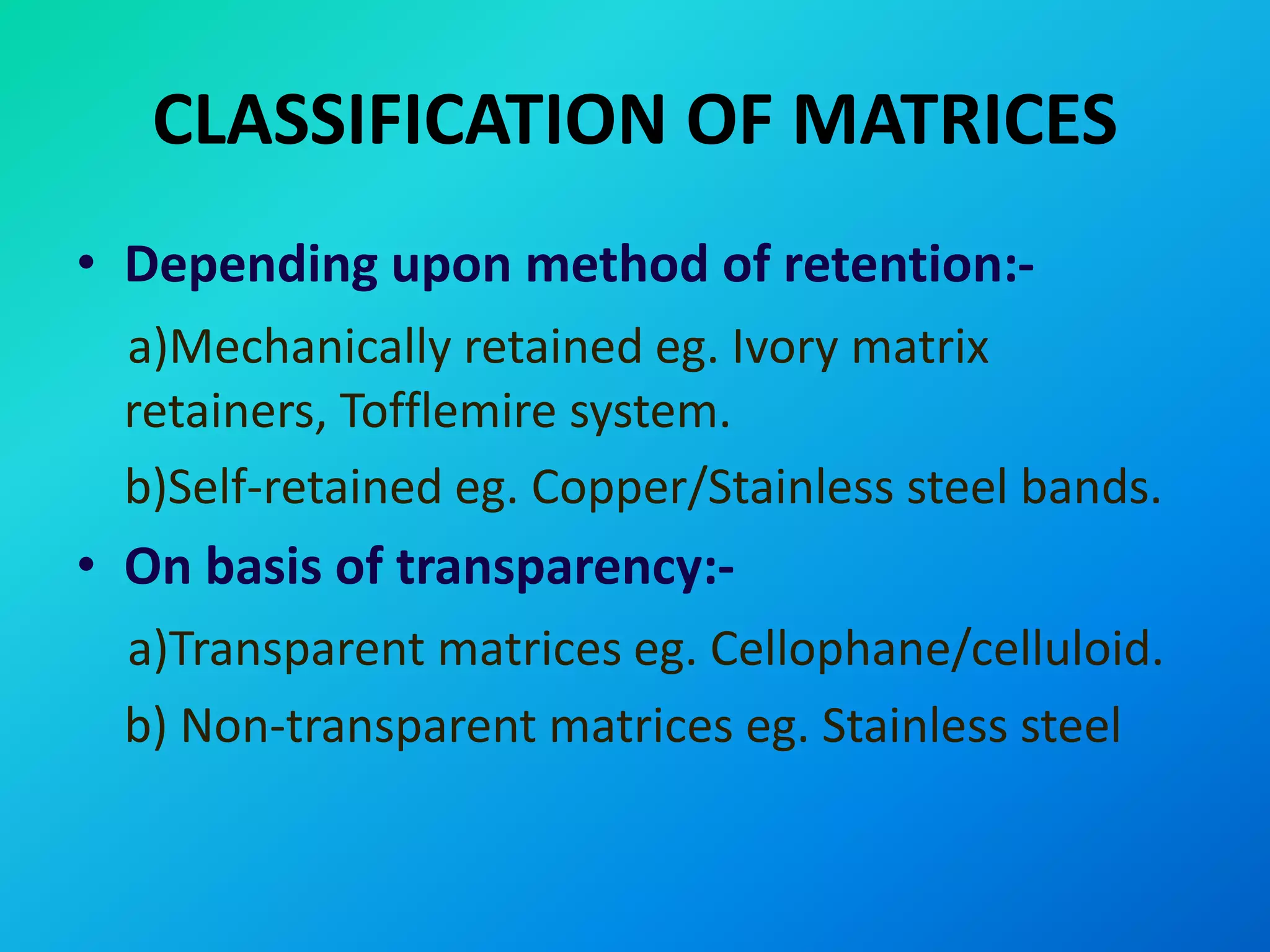 CLASSIFICATION OF MATRICES

• Depending upon method of retention:-

a)Mechanically retained eg. Ivory matrix retainers, Tofflemire system.

b)Self-retained eg. Copper/Stainless steel bands.

• On basis of transparency:-

a)Transparent matrices eg. Cellophane/celluloid.

b) Non-transparent matrices eg. Stainless steel